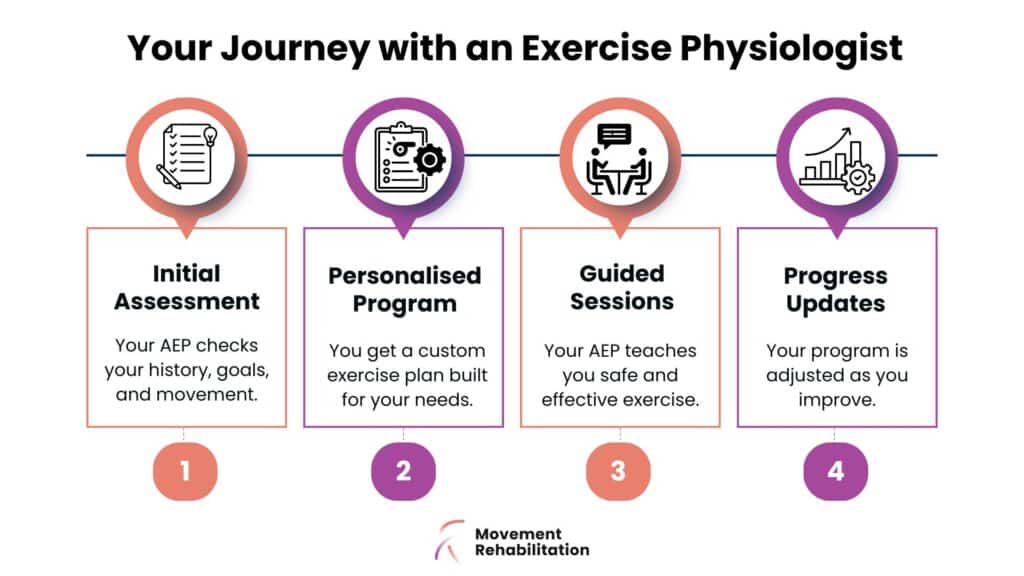 Your Journey with an Exercise Physiologist

Initial Assessment

Your AEP checks your history, goals, and movement.

1

Personalised Program

You get a custom exercise plan built for your needs.

2

Guided Sessions

Your AEP teaches you safe and effective exercise.

3

Progress Updates

Your program is adjusted as you improve.

4

Movement Rehabilitation